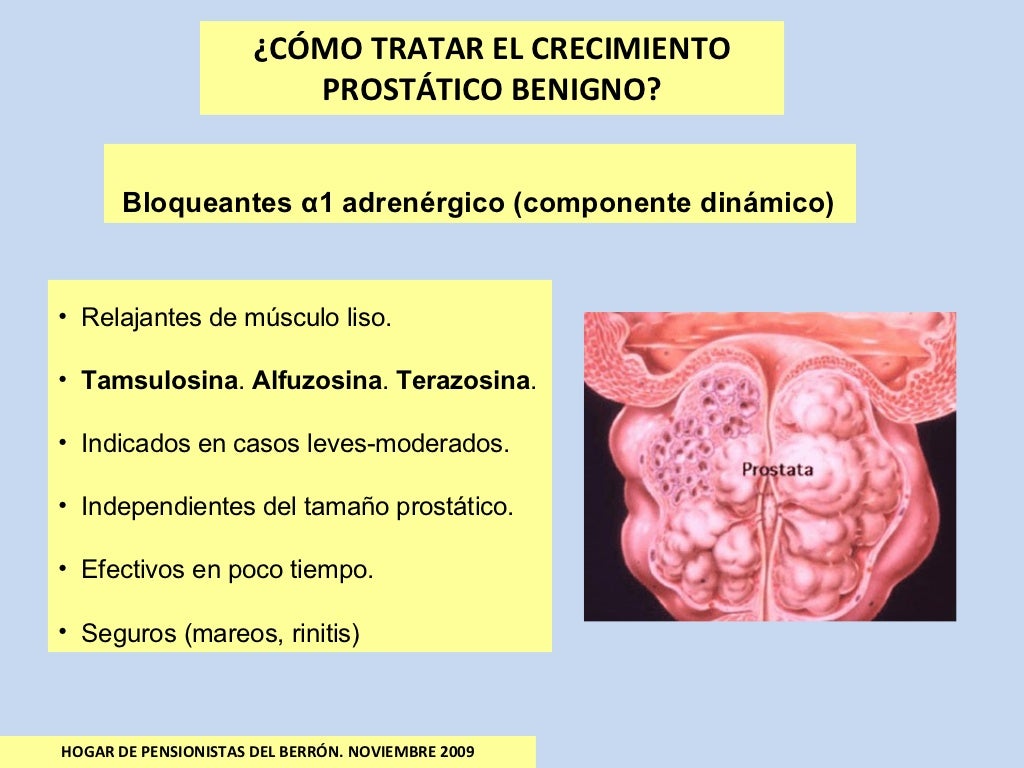 ¿CÓMO TRATAR EL CRECIMIENTO PROSTÁTICO BENIGNO?

Bloqueantes α1 adrenérgico (componente dinámico)

• Relajantes de músculo liso.
• Tamsulosina. Alfuzosina. Terazosina.
• Indicados en casos leves-moderados.
• Independientes del tamaño prostático.
• Efectivos en poco tiempo.
• Seguros (mareos, rinitis)

Prostata

HOGAR DE PENSIONISTAS DEL BERRÓN. NOVIEMBRE 2009